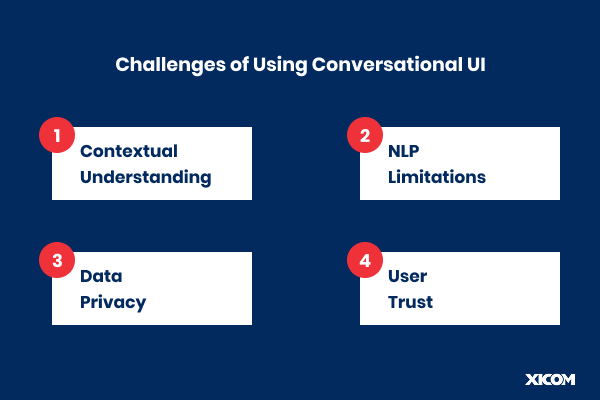 Challenges of Using Conversational UI

1 Contextual Understanding

2 NLP Limitations

3 Data Privacy

4 User Trust

XICOM